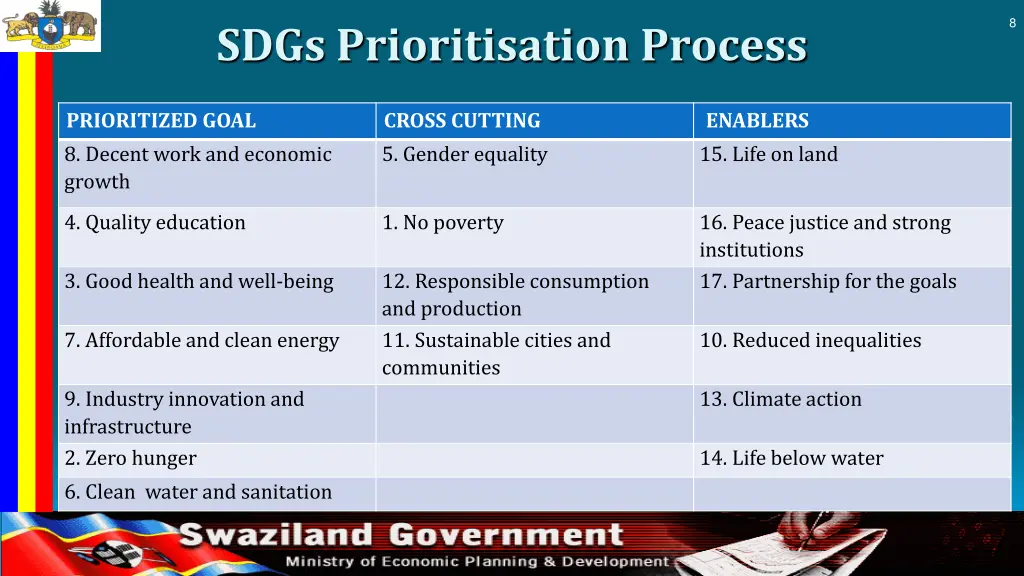 8

SDGs Prioritisation Process

| PRIORITIZED GOAL | CROSS CUTTING | ENABLERS |
|---|---|---|
| 8. Decent work and economic growth | 5. Gender equality | 15. Life on land |
| 4. Quality education | 1. No poverty | 16. Peace justice and strong institutions |
| 3. Good health and well-being | 12. Responsible consumption and production | 17. Partnership for the goals |
| 7. Affordable and clean energy | 11. Sustainable cities and communities | 10. Reduced inequalities |
| 9. Industry innovation and infrastructure | | 13. Climate action |
| 2. Zero hunger | | 14. Life below water |
| 6. Clean water and sanitation | | |

Swaziland Government
Ministry of Economic Planning & Development